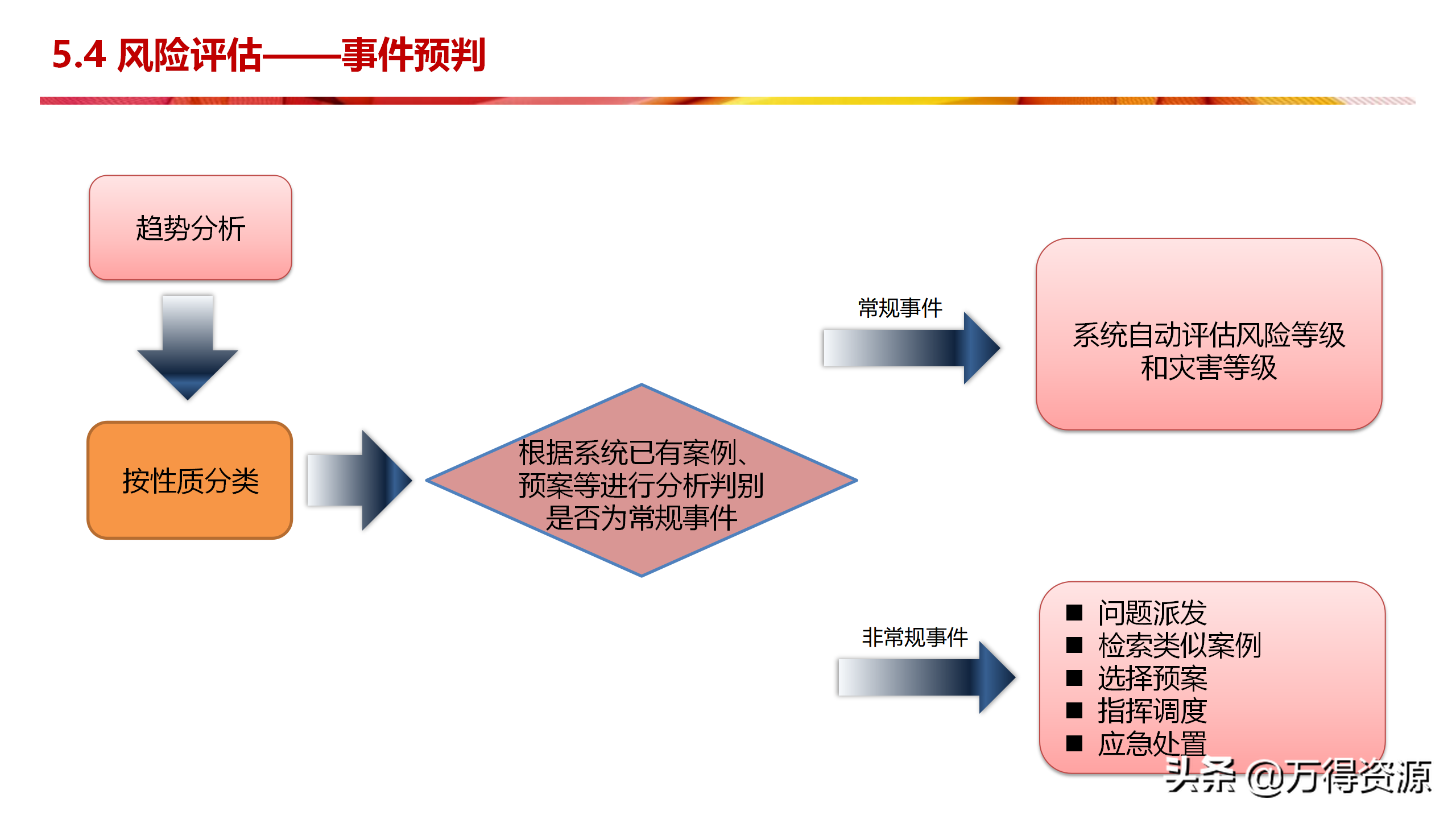 5.4 风险评估——事件预判

趋势分析

按性质分类

根据系统已有案例、预案等进行分析判别是否为常规事件

常规事件

系统自动评估风险等级和灾害等级

非常规事件

■ 问题派发
■ 检索类似案例
■ 选择预案
■ 指挥调度
■ 应急处置

头条 @万得资源